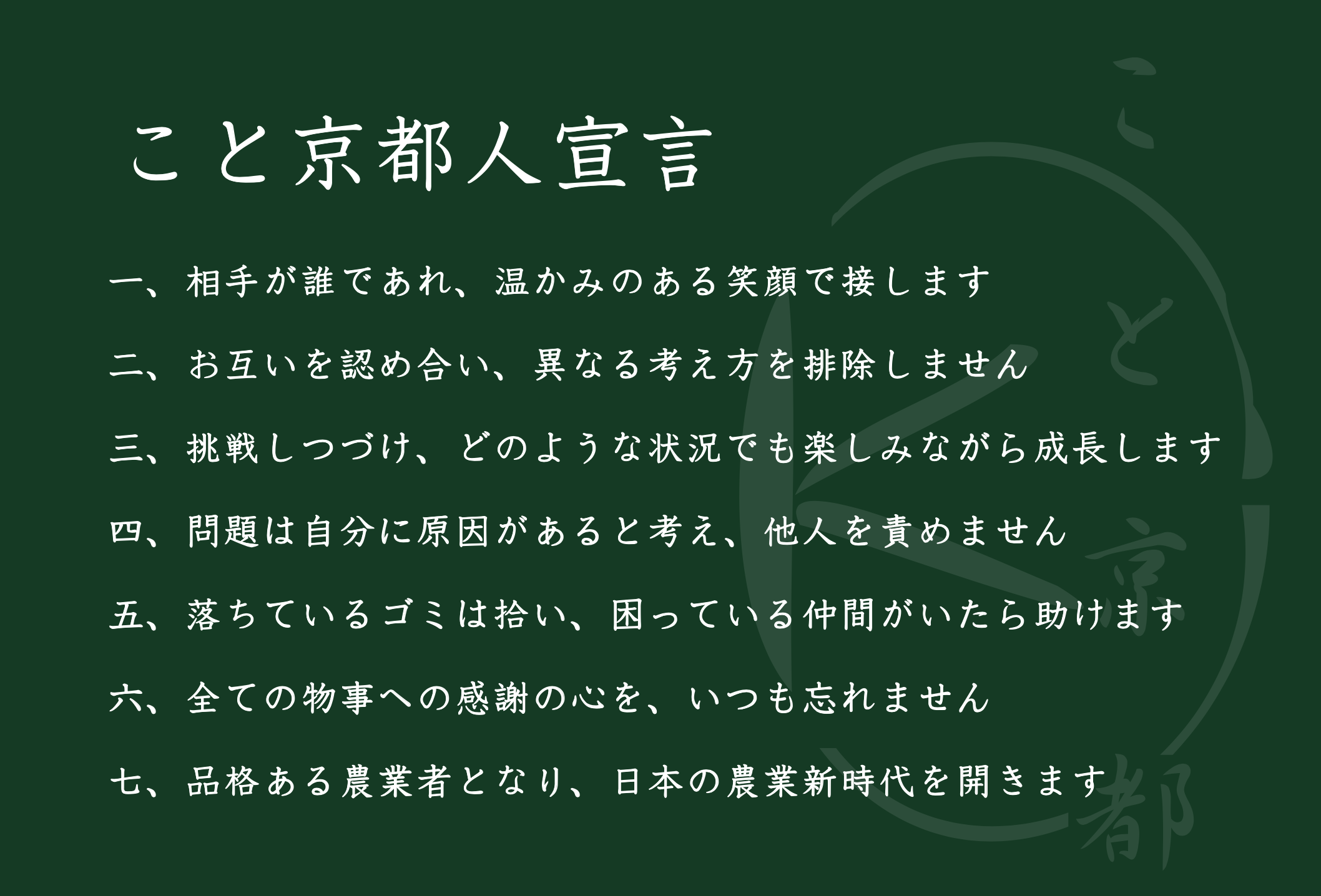 こと京都人宣言

一、相手が誰であれ、温かみのある笑顔で接します

二、お互いを認め合い、異なる考え方を排除しません

三、挑戦しつづけ、どのような状況でも楽しみながら成長します

四、問題は自分に原因があると考え、他人を責めません

五、落ちているゴミは拾い、困っている仲間がいたら助けます

六、全ての物事への感謝の心を、いつも忘れません

七、品格ある農業者となり、日本の農業新時代を開きます

こと京都